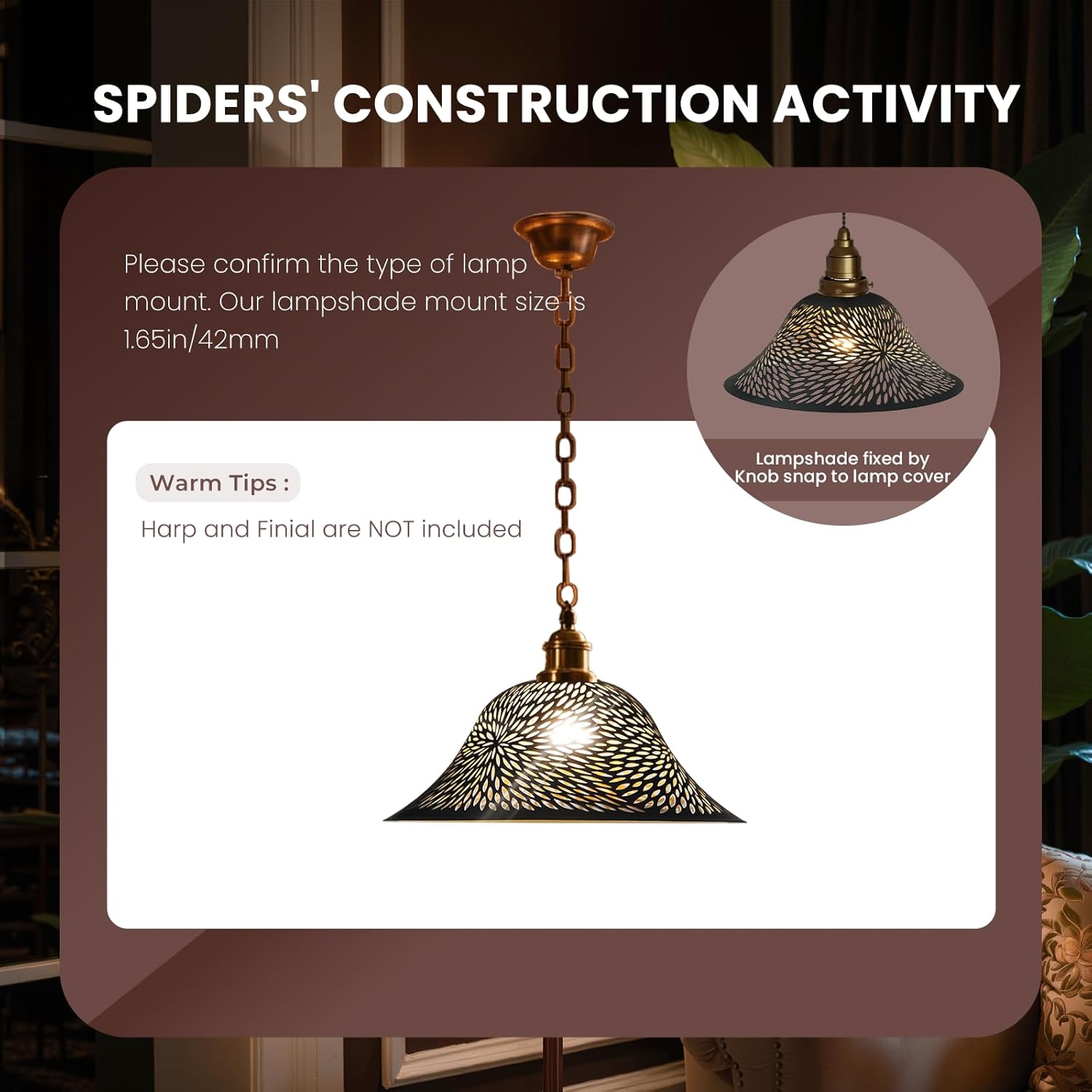 SPIDERS' CONSTRUCTION ACTIVITY

Please confirm the type of lamp mount. Our lampshade mount size is 1.65in/42mm

Lampshade fixed by Knob snap to lamp cover

Warm Tips :

Harp and Finial are NOT included